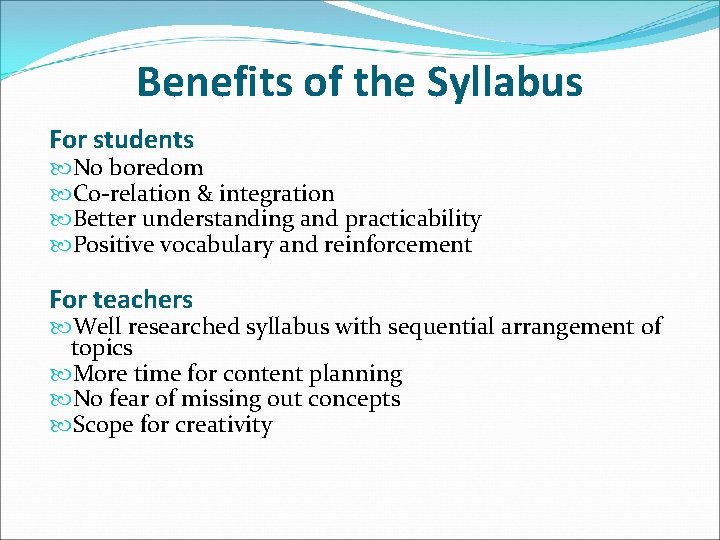 Benefits of the Syllabus

For students
No boredom
Co-relation & integration
Better understanding and practicability
Positive vocabulary and reinforcement

For teachers
Well researched syllabus with sequential arrangement of topics
More time for content planning
No fear of missing out concepts
Scope for creativity